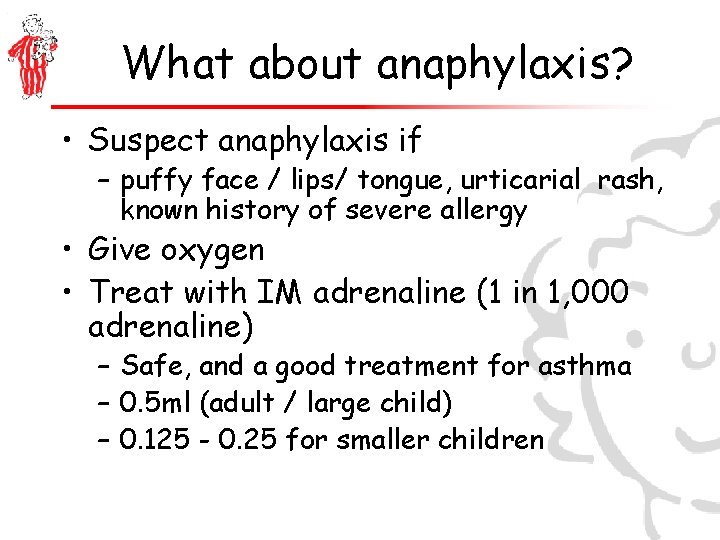 What about anaphylaxis?

• Suspect anaphylaxis if
  – puffy face / lips/ tongue, urticarial rash, known history of severe allergy
• Give oxygen
• Treat with IM adrenaline (1 in 1,000 adrenaline)
  – Safe, and a good treatment for asthma
  – 0.5ml (adult / large child)
  – 0.125 - 0.25 for smaller children